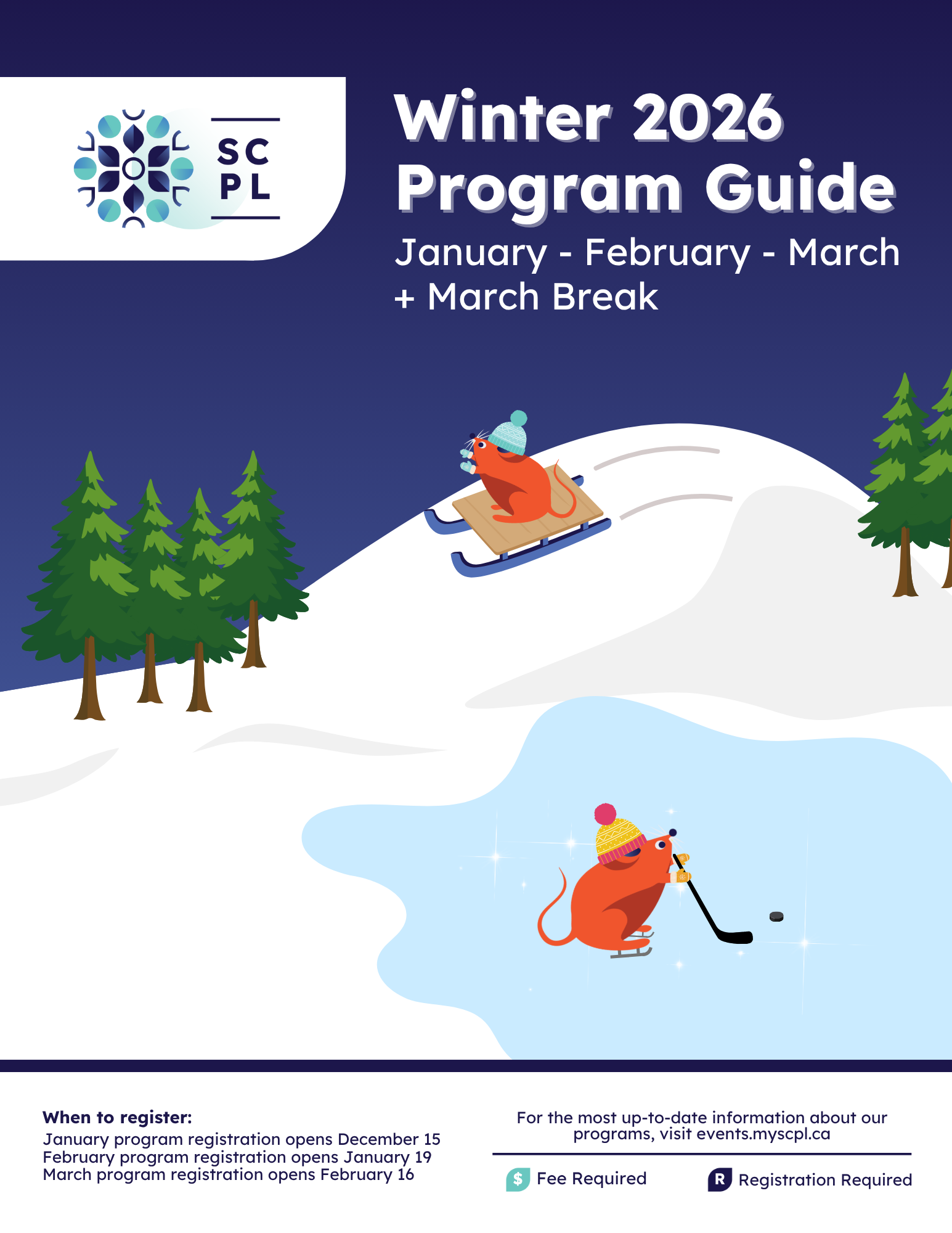 SC
PL

Winter 2026
Program Guide
January - February - March
+ March Break

When to register:
January program registration opens December 15
February program registration opens January 19
March program registration opens February 16

For the most up-to-date information about our programs, visit events.myscpl.ca

$ Fee Required

R Registration Required